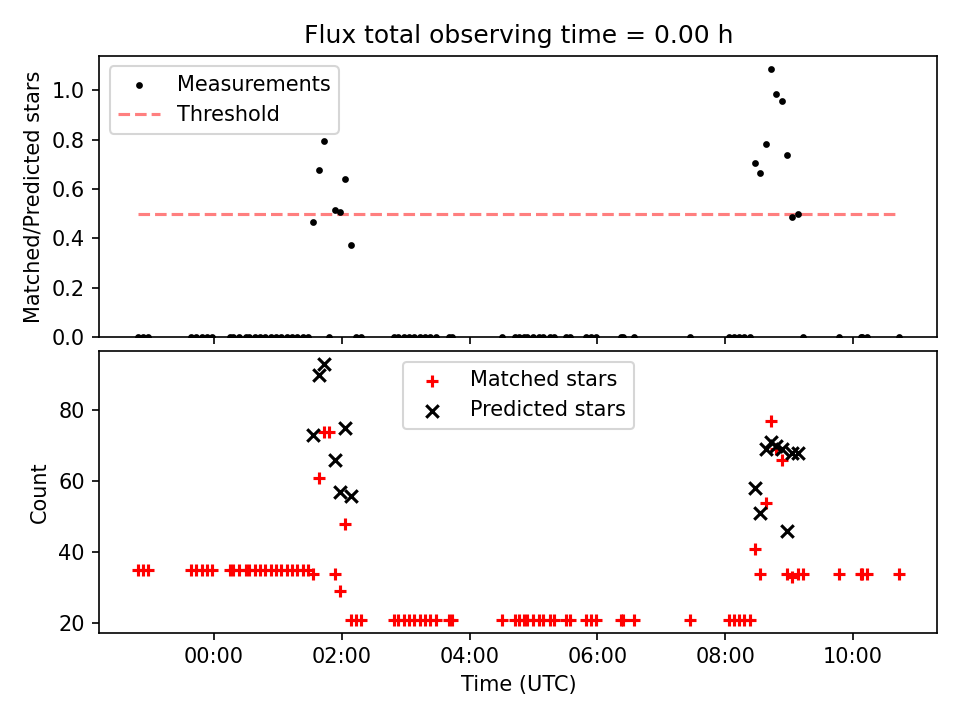 Flux total observing time = 0.00 h

Measurements
Threshold

Matched/Predicted stars

1.0
0.8
0.6
0.4
0.2
0.0

Matched stars
Predicted stars

Count

80
60
40
20

00:00
02:00
04:00
06:00
08:00
10:00

Time (UTC)